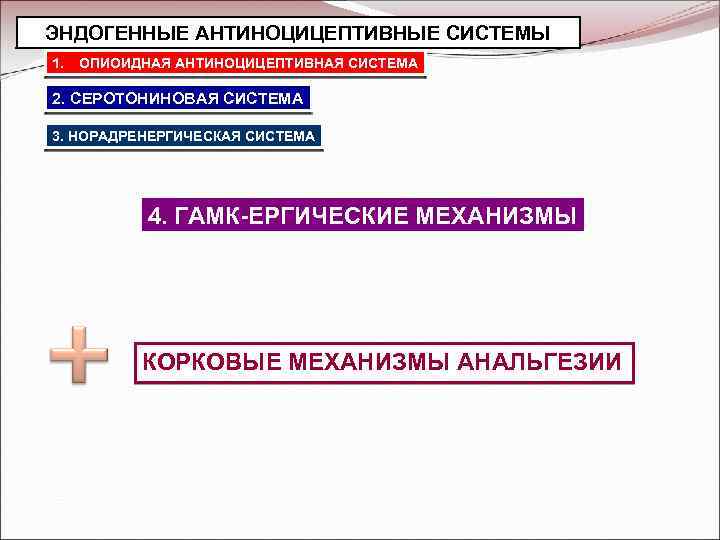 ЭНДОГЕННЫЕ АНТИНОЦИЦЕПТИВНЫЕ СИСТЕМЫ

1. ОПИОИДНАЯ АНТИНОЦИЦЕПТИВНАЯ СИСТЕМА

2. СЕРОТОНИНОВАЯ СИСТЕМА

3. НОРАДРЕНЕРГИЧЕСКАЯ СИСТЕМА

4. ГАМК-ЕРГИЧЕСКИЕ МЕХАНИЗМЫ

КОРКОВЫЕ МЕХАНИЗМЫ АНАЛЬГЕЗИИ